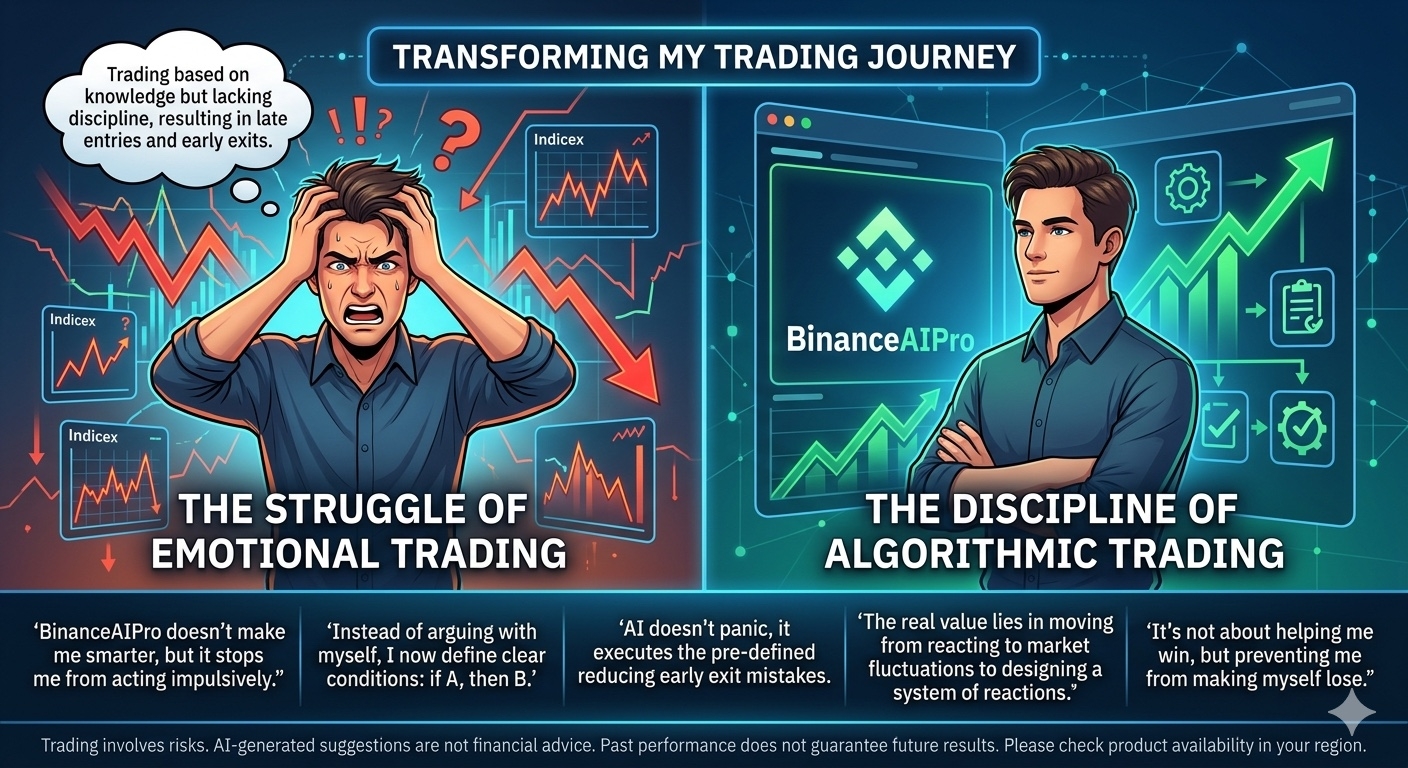 TRANSFORMING MY TRADING JOURNEY

Trading based on knowledge but lacking discipline, resulting in late entries and early exits.

!!?

?

Indicex

Indicex

?

Indicex

THE STRUGGLE OF EMOTIONAL TRADING

BinanceAIPro

THE DISCIPLINE OF ALGORITHMIC TRADING

'BinanceAIPro doesn't make me smarter, but it stops me from acting impulsively."

'Instead of arguing with myself, I now define clear conditions: if A, then B.'

'AI doesn't panic, it executes the pre-defined reducing early exit mistakes.

'The real value lies in moving from reacting to market fluctuations to designing a system of reactions.'

'It's not about helping me win, but preventing me from making myself lose."

Trading involves risks. AI-generated suggestions are not financial advice. Past performance does not guarantee future results. Please check product availability in your region.